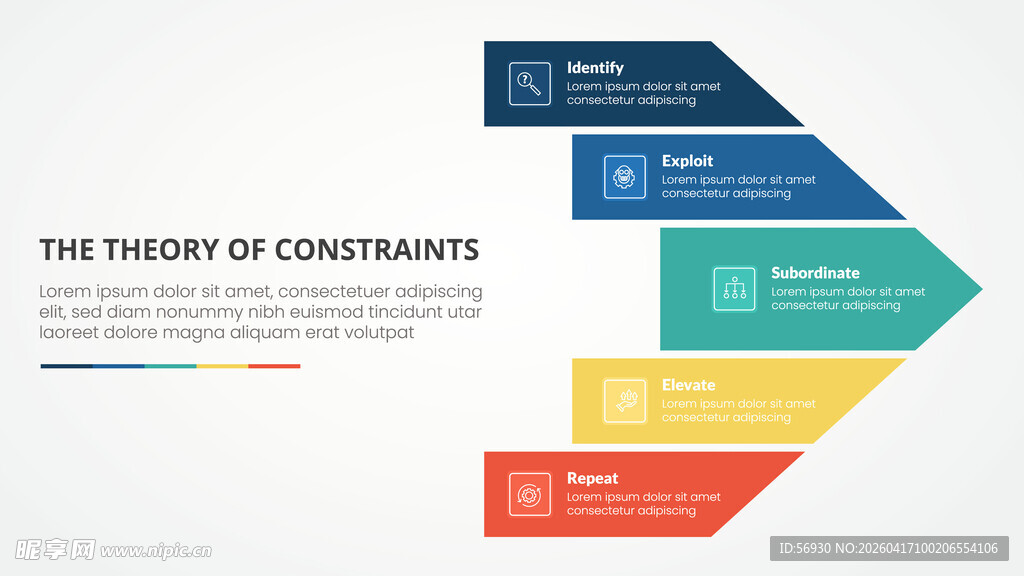 THE THEORY OF CONSTRAINTS

Lorem ipsum dolor sit amet, consectetuer adipiscing elit, sed diam nonummy nibh euismod tincidunt utar laoreet dolore magna aliquam erat volutpat

Identify
Lorem ipsum dolor sit amet consectetur adipiscing

Exploit
Lorem ipsum dolor sit amet consectetur adipiscing

Subordinate
Lorem ipsum dolor sit amet consectetur adipiscing

Elevate
Lorem ipsum dolor sit amet consectetur adipiscing

Repeat
Lorem ipsum dolor sit amet consectetur adipiscing

昵享网 www.nipic.cn

ID:56930 NO:20260417100206554106